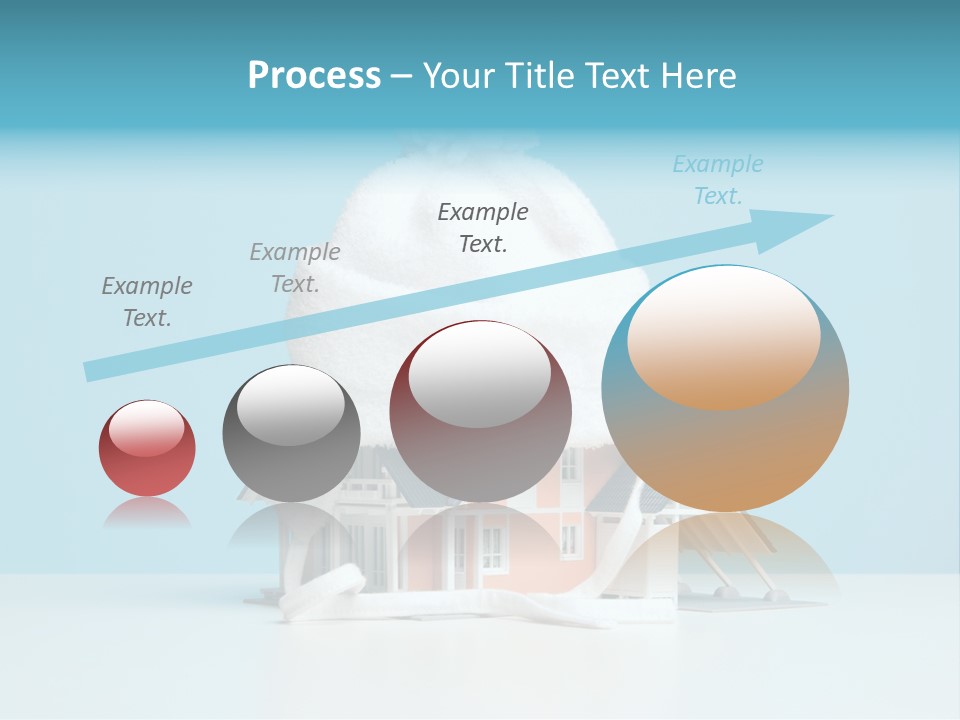 Process – Your Title Text Here

Example Text.

Example Text.

Example Text.

Example Text.